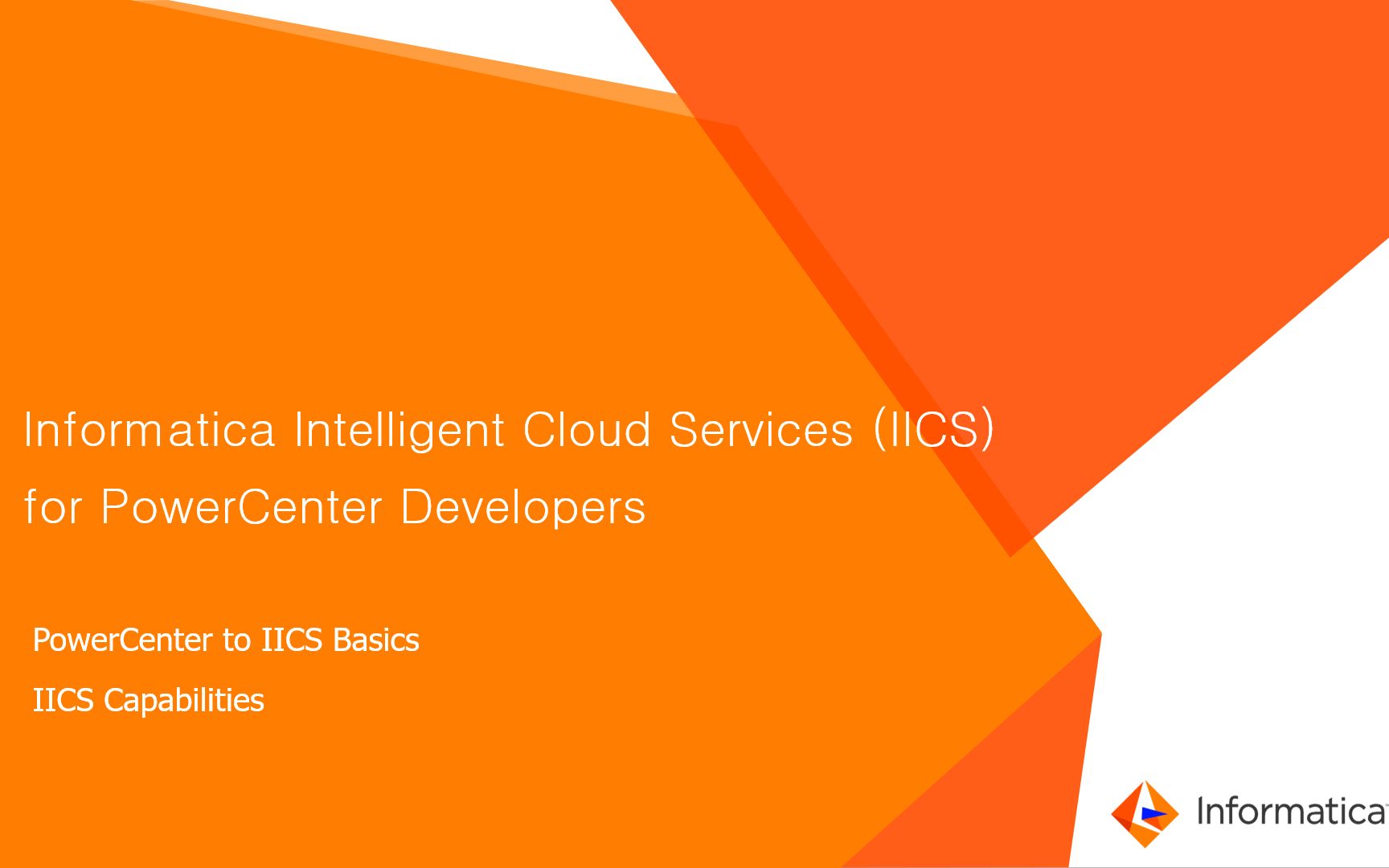 Informatica Intelligent Cloud Services (IICS) for PowerCenter Developers

PowerCenter to IICS Basics

IICS Capabilities

Informatica